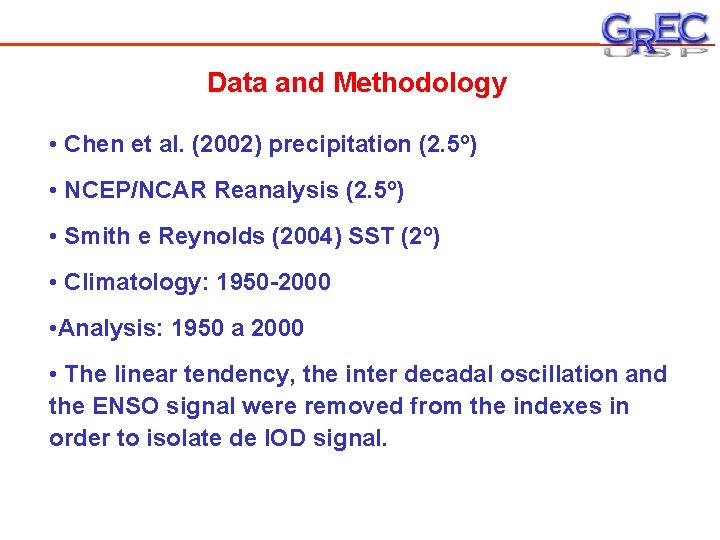 GREC
USP

Data and Methodology

• Chen et al. (2002) precipitation (2.5º)

• NCEP/NCAR Reanalysis (2.5º)

• Smith e Reynolds (2004) SST (2º)

• Climatology: 1950-2000

•Analysis: 1950 a 2000

• The linear tendency, the inter decadal oscillation and the ENSO signal were removed from the indexes in order to isolate de IOD signal.